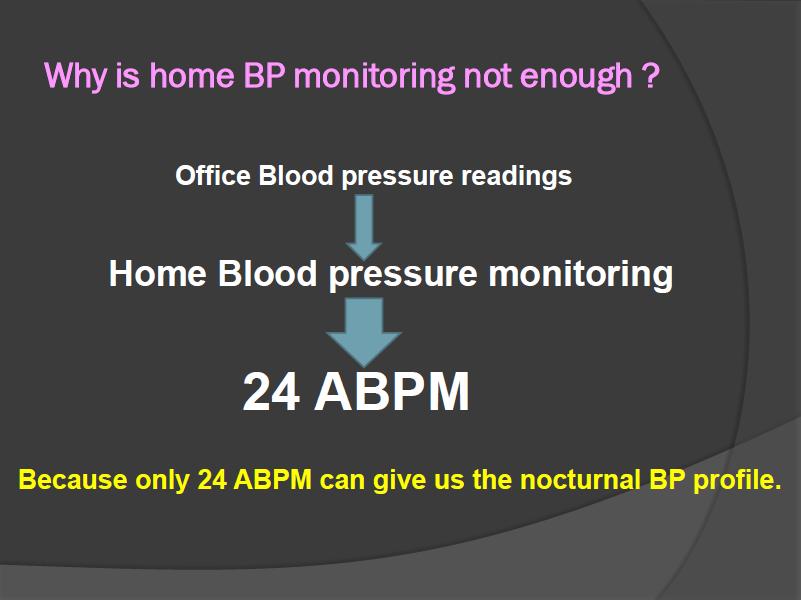 Why is home BP monitoring not enough ?

Office Blood pressure readings

Home Blood pressure monitoring

24 ABPM

Because only 24 ABPM can give us the nocturnal BP profile.